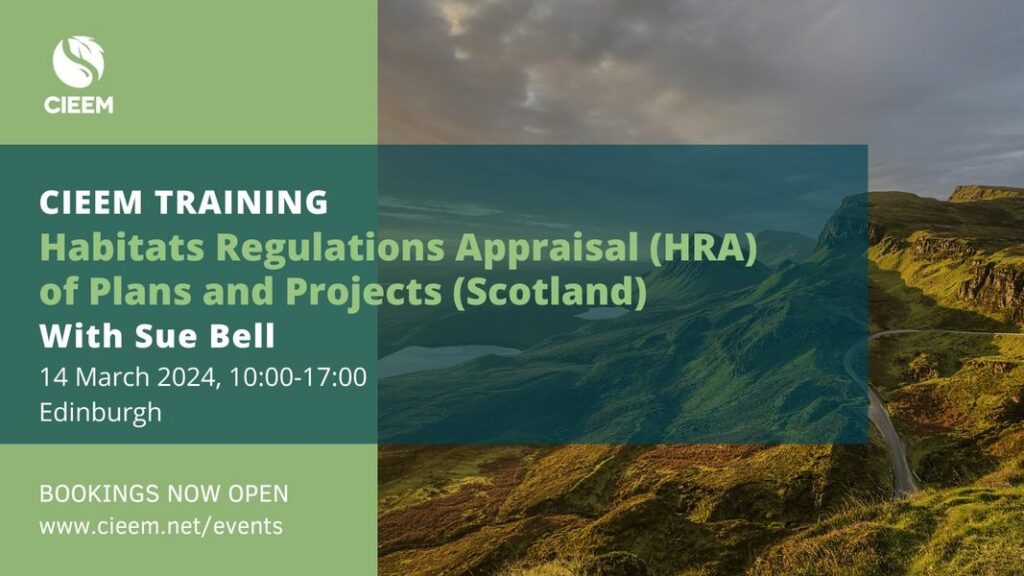 CIEEM

CIEEM TRAINING
Habitats Regulations Appraisal (HRA) of Plans and Projects (Scotland)
With Sue Bell
14 March 2024, 10:00-17:00
Edinburgh

BOOKINGS NOW OPEN
www.cieem.net/events